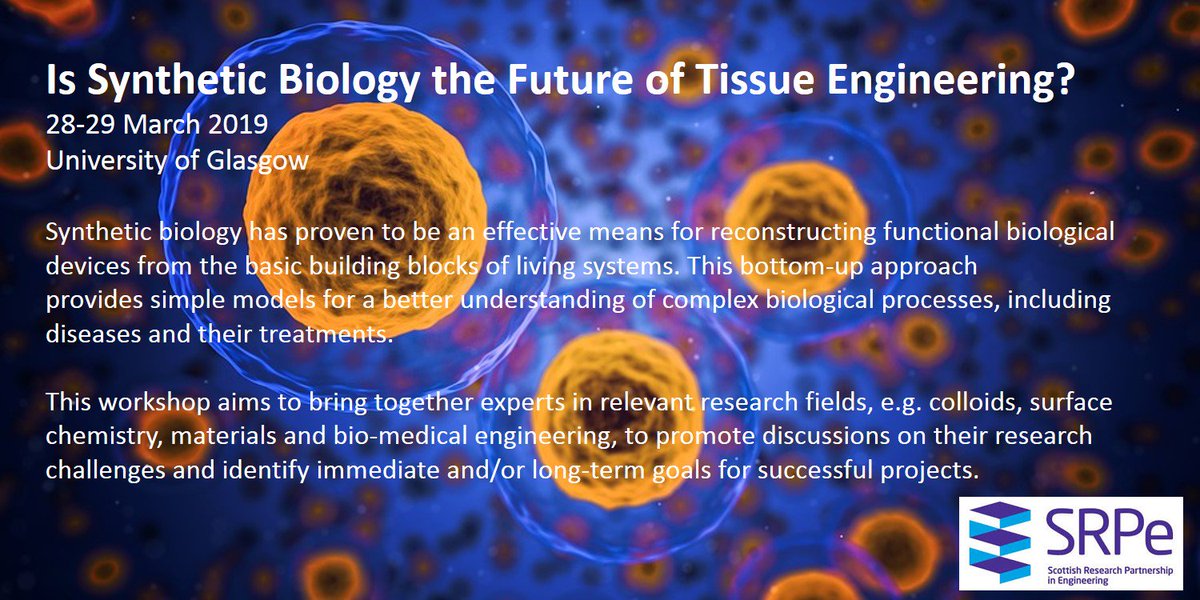 Is Synthetic Biology the Future of Tissue Engineering?
28-29 March 2019
University of Glasgow

Synthetic biology has proven to be an effective means for reconstructing functional biological devices from the basic building blocks of living systems. This bottom-up approach provides simple models for a better understanding of complex biological processes, including diseases and their treatments.

This workshop aims to bring together experts in relevant research fields, e.g. colloids, surface chemistry, materials and bio-medical engineering, to promote discussions on their research challenges and identify immediate and/or long-term goals for successful projects.

SRPe
Scottish Research Partnership in Engineering